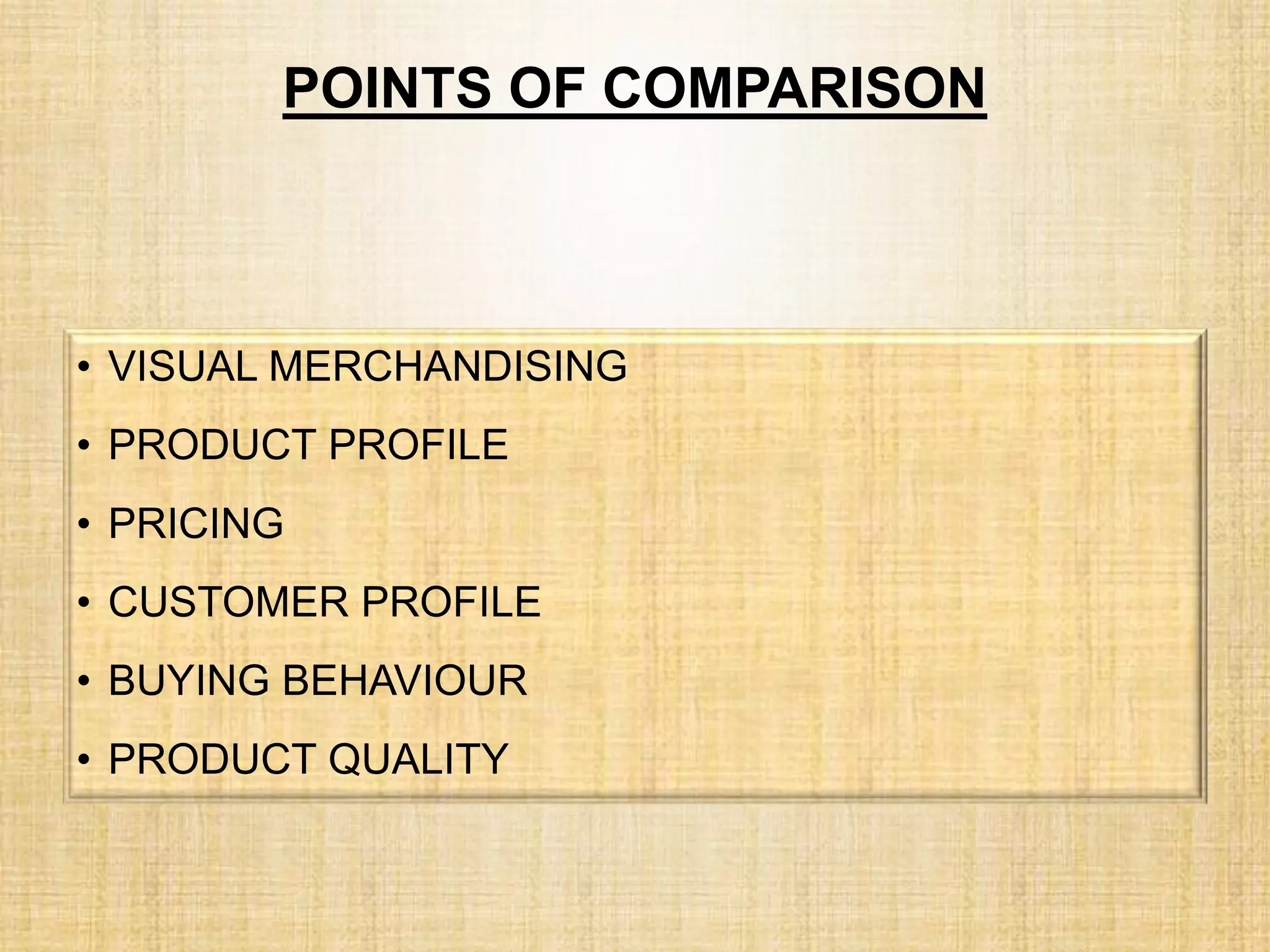 POINTS OF COMPARISON

• VISUAL MERCHANDISING
• PRODUCT PROFILE
• PRICING
• CUSTOMER PROFILE
• BUYING BEHAVIOUR
• PRODUCT QUALITY